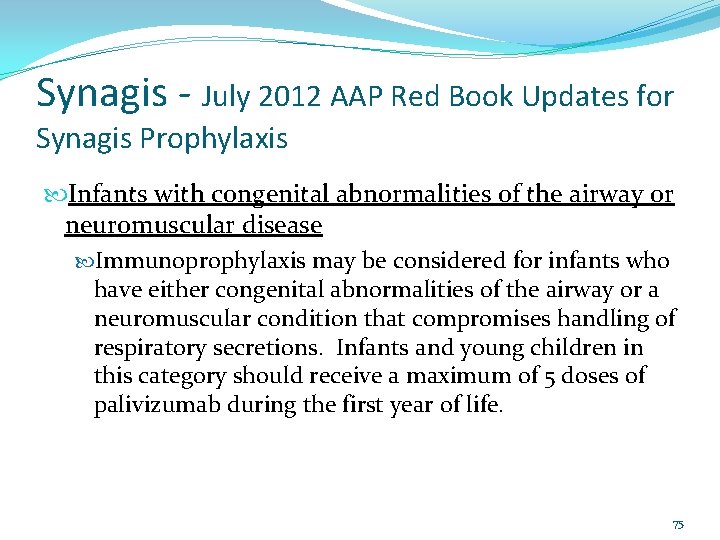 Synagis - July 2012 AAP Red Book Updates for Synagis Prophylaxis

Infants with congenital abnormalities of the airway or neuromuscular disease

Immunoprophylaxis may be considered for infants who have either congenital abnormalities of the airway or a neuromuscular condition that compromises handling of respiratory secretions. Infants and young children in this category should receive a maximum of 5 doses of palivizumab during the first year of life.

75